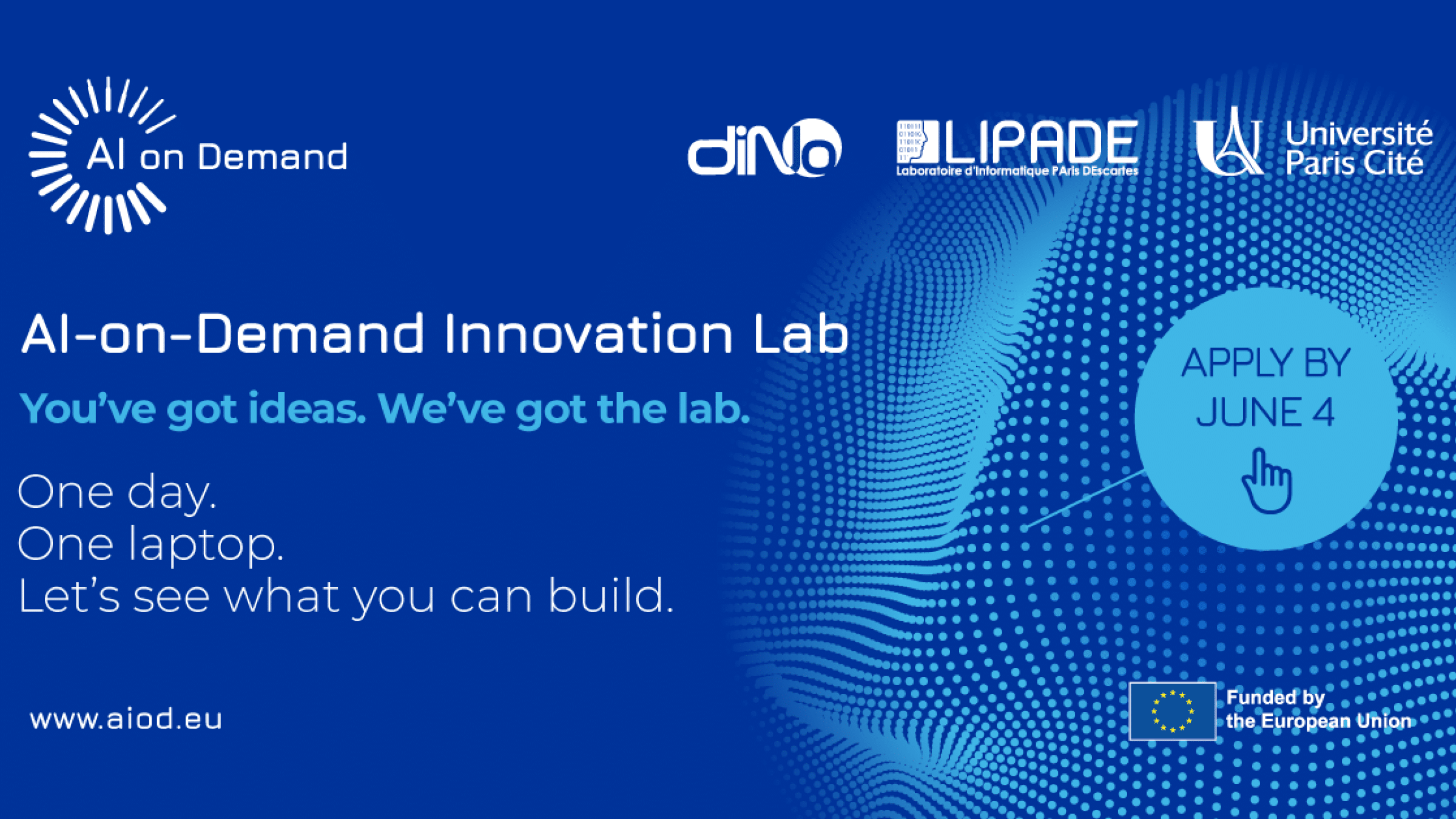 AI on Demand

diNo

LIPADE
Laboratoire d'Informatique PAris DEscartes

Université Paris Cité

AI-on-Demand Innovation Lab

You've got ideas. We've got the lab.

One day.
One laptop.
Let's see what you can build.

APPLY BY JUNE 4

www.aiod.eu

Funded by the European Union